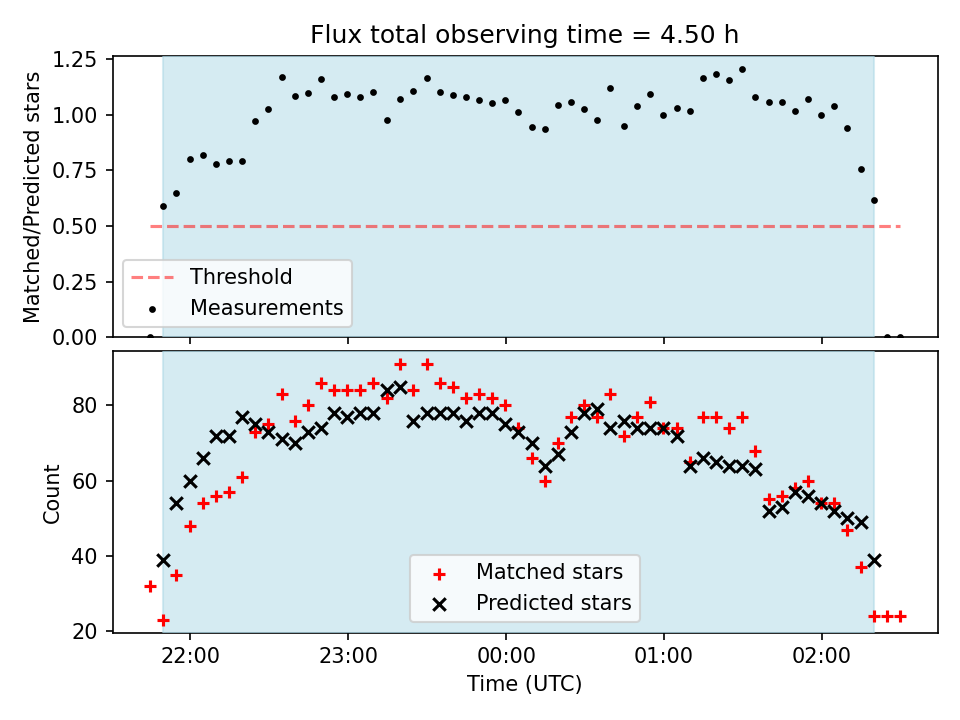 Flux total observing time = 4.50 h

Matched/Predicted stars

1.25
1.00
0.75
0.50
0.25
0.00

Threshold
Measurements

Count

80
60
40
20

Matched stars
Predicted stars

22:00
23:00
00:00
01:00
02:00

Time (UTC)